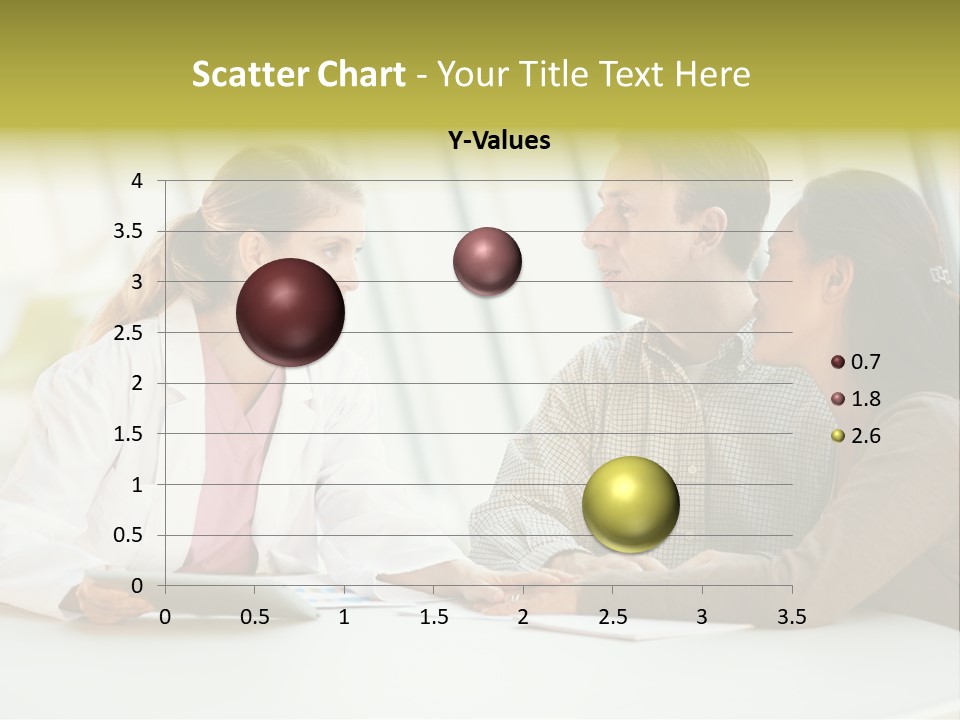 Scatter Chart - Your Title Text Here

Y-Values

4
3.5
3
2.5
2
1.5
1
0.5
0

0 0.5 1 1.5 2 2.5 3 3.5

0.7
1.8
2.6